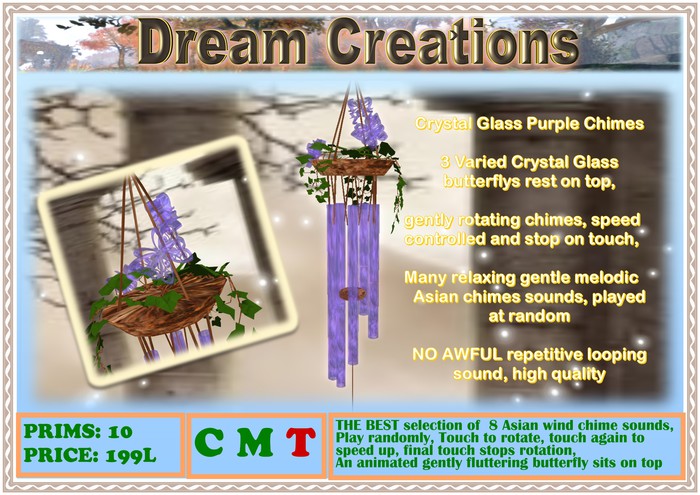 Dream Creations

Crystal Glass Purple Chimes

3 Varied Crystal Glass butterflys rest on top,

gently rotating chimes, speed controlled and stop on touch,

Many relaxing gentle melodic Asian chimes sounds, played at random

NO AWFUL repetitive looping sound, high quality

PRIMS: 10
PRICE: 199L

C M T

THE BEST selection of 8 Asian wind chime sounds, Play randomly, Touch to rotate, touch again to speed up, final touch stops rotation, An animated gently fluttering butterfly sits on top